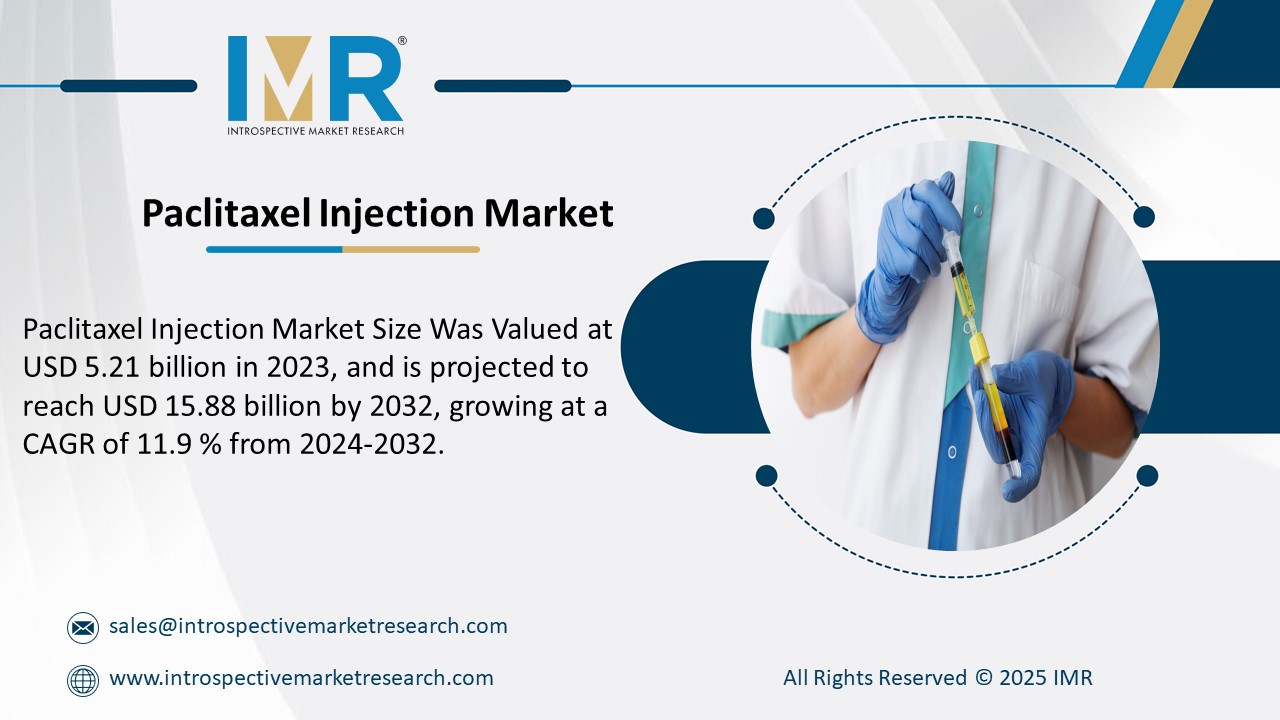 IMR®
INTROSPECTIVE MARKET RESEARCH

Paclitaxel Injection Market

Paclitaxel Injection Market Size Was Valued at USD 5.21 billion in 2023, and is projected to reach USD 15.88 billion by 2032, growing at a CAGR of 11.9 % from 2024-2032.

sales@introspectivemarketresearch.com

www.introspectivemarketresearch.com

All Rights Reserved © 2025 IMR